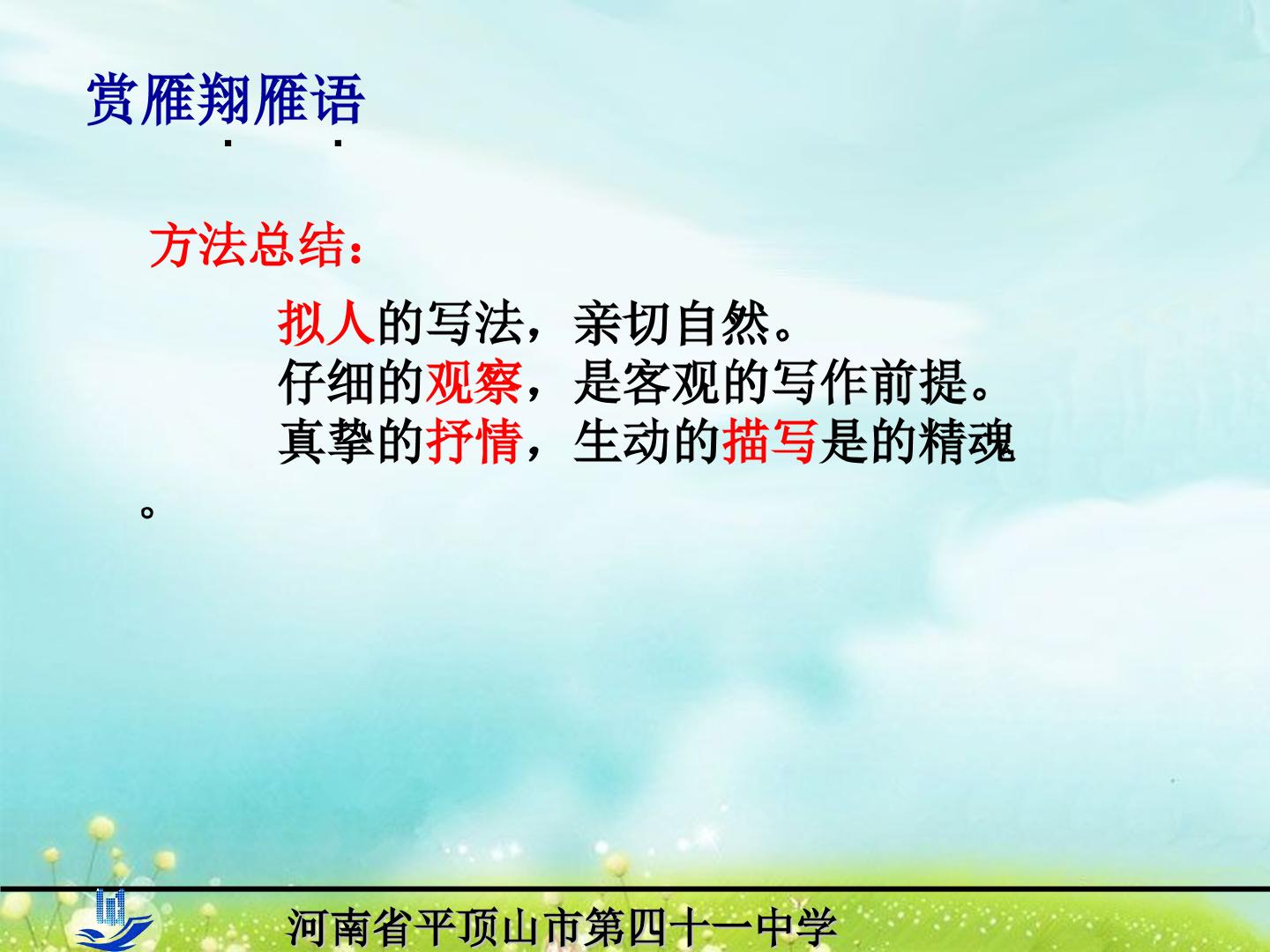 赏雁翔雁语

方法总结：

拟人的写法，亲切自然。
仔细的观察，是客观的写作前提。
真挚的抒情，生动的描写是的精魂。

河南省平顶山市第四十一中学